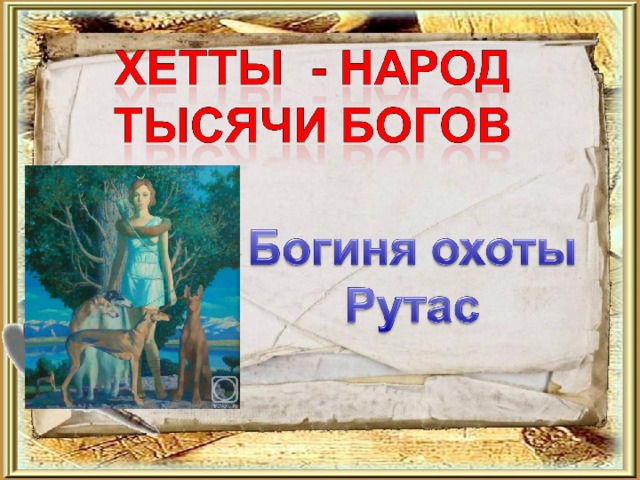 ХЕТТЫ - НАРОД ТЫСЯЧИ БОГОВ

Богиня охоты Рутас